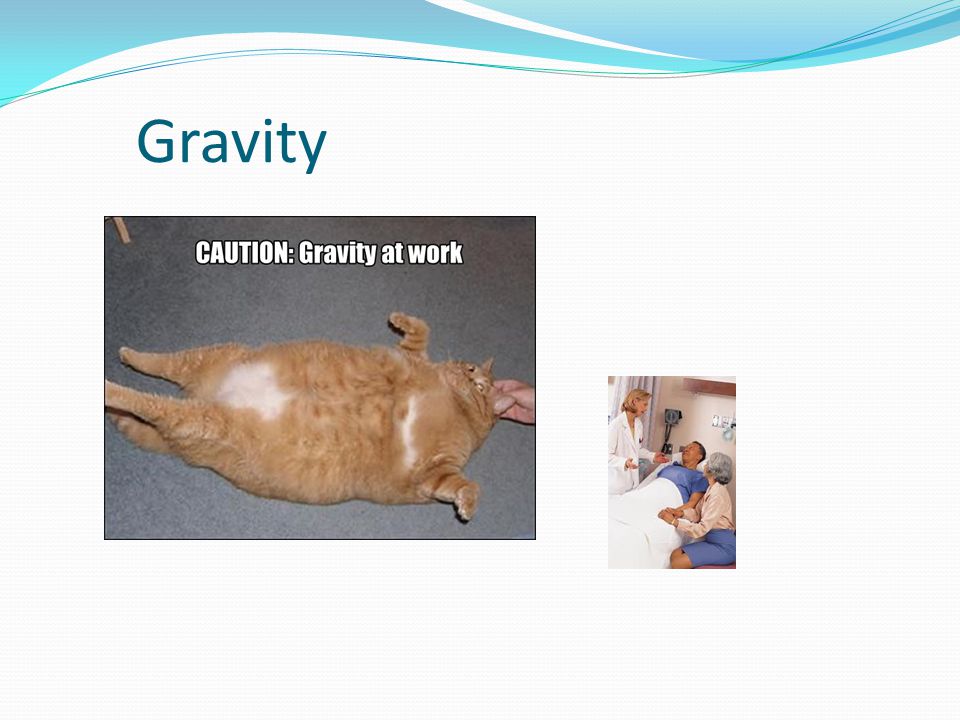 Gravity

CAUTION: Gravity at work